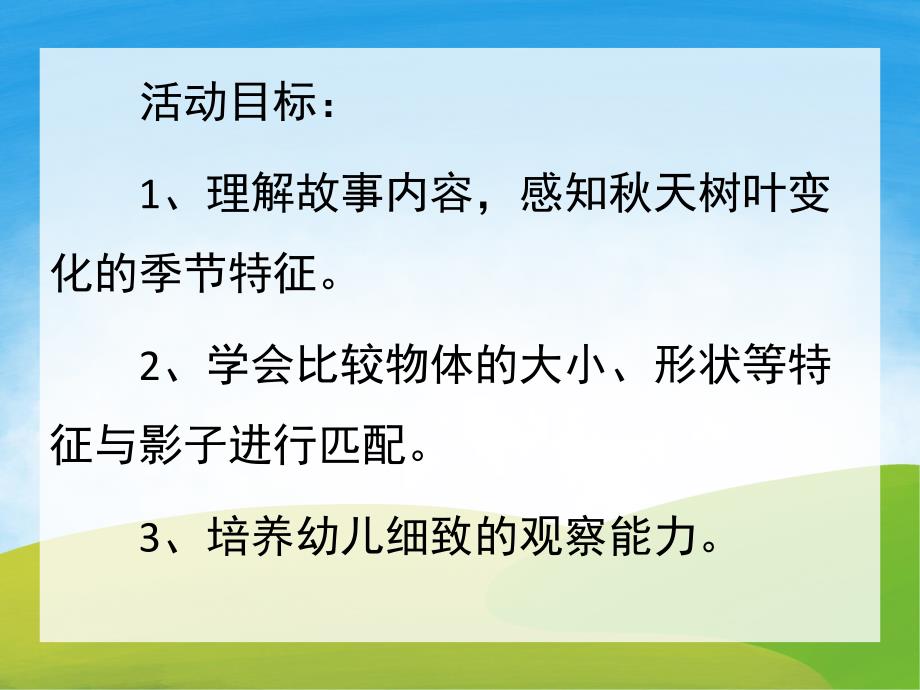 活动目标：

1、理解故事内容，感知秋天树叶变化的季节特征。

2、学会比较物体的大小、形状等特征与影子进行匹配。

3、培养幼儿细致的观察能力。